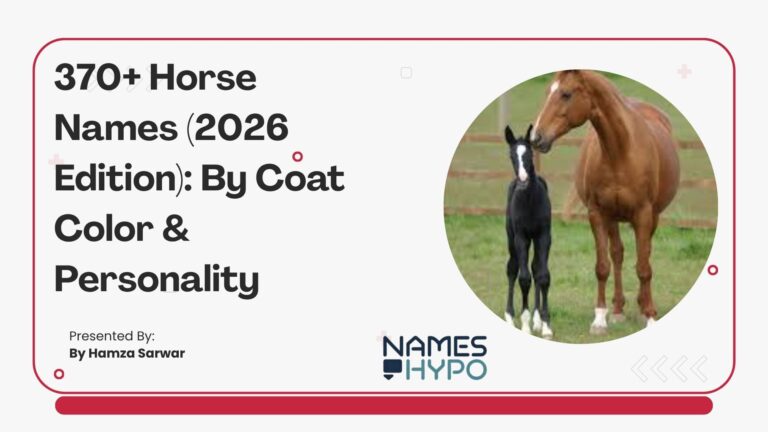 370+ Horse Names (2026 Edition): By Coat Color & Personality

Presented By:
By Hamza Sarwar

NAMES
HYPO